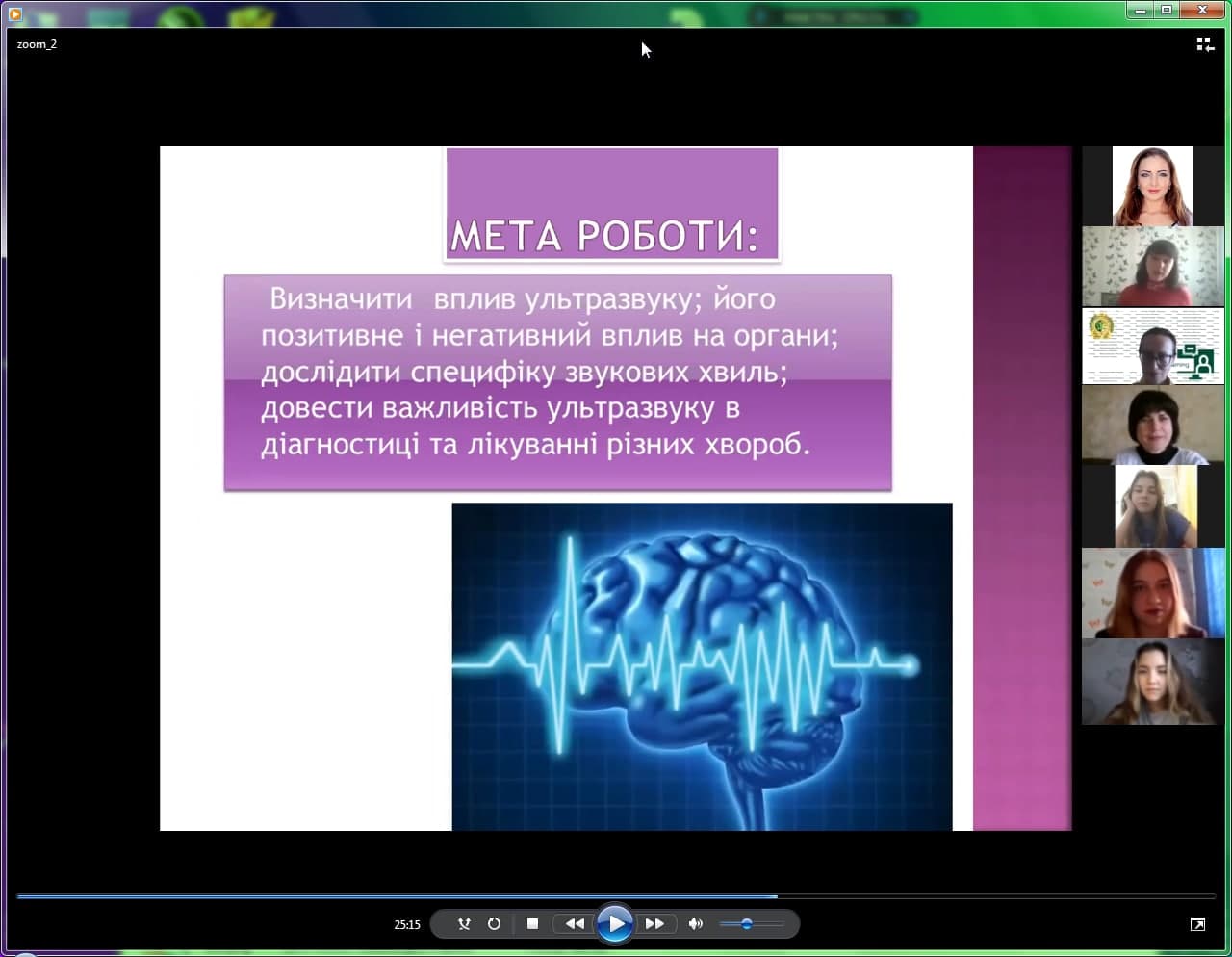 zoom_2

МЕТА РОБОТИ:

Визначити вплив ультразвуку; його позитивне і негативний вплив на органи; дослідити специфіку звукових хвиль; довести важливість ультразвуку в діагностиці та лікуванні різних хвороб.

25:15